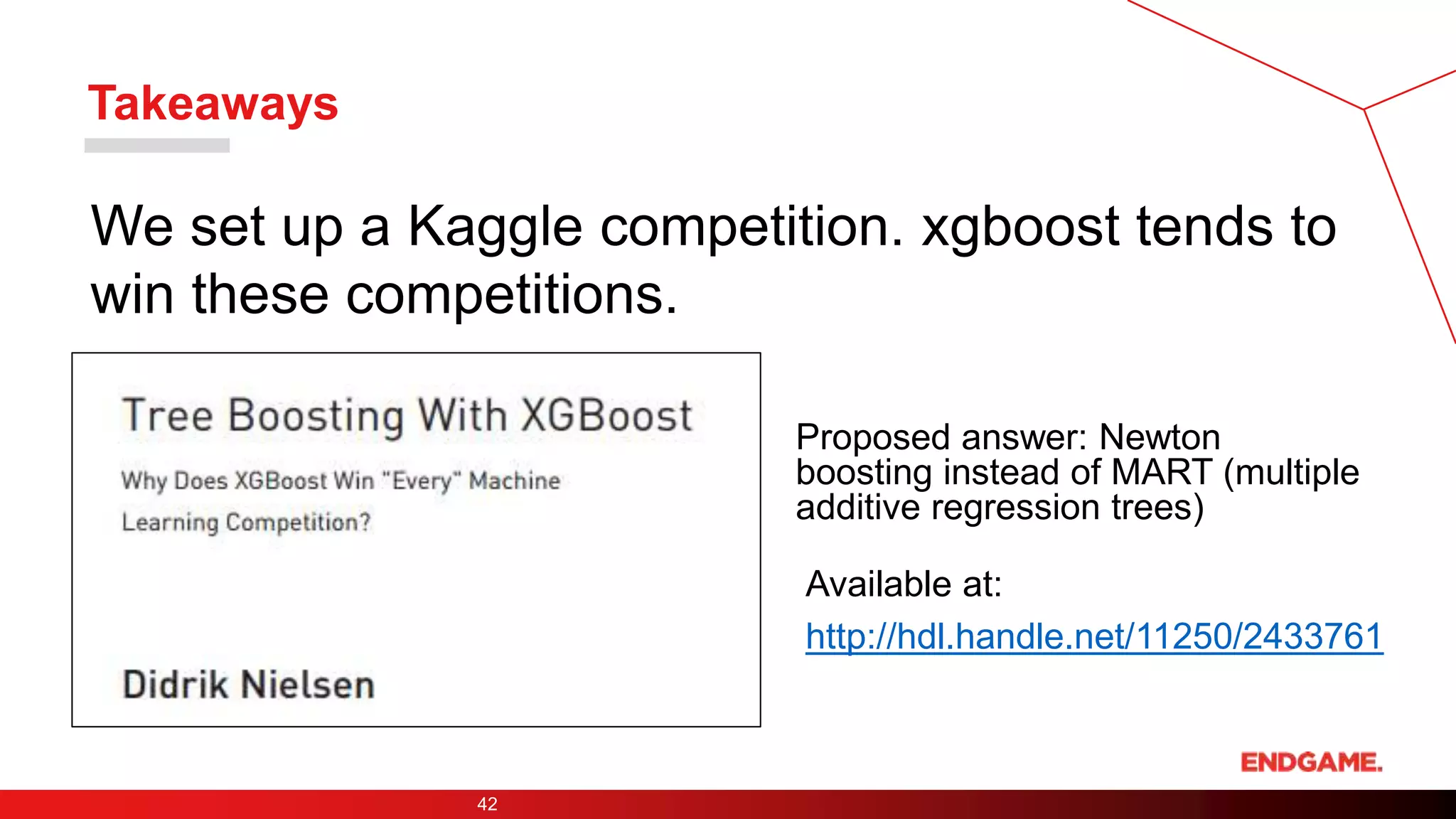 Takeaways

We set up a Kaggle competition. xgboost tends to win these competitions.

Tree Boosting With XGBoost

Why Does XGBoost Win "Every" Machine Learning Competition?

Didrik Nielsen

Proposed answer: Newton boosting instead of MART (multiple additive regression trees)

Available at:

http://hdl.handle.net/11250/2433761

ENDGAME.

42